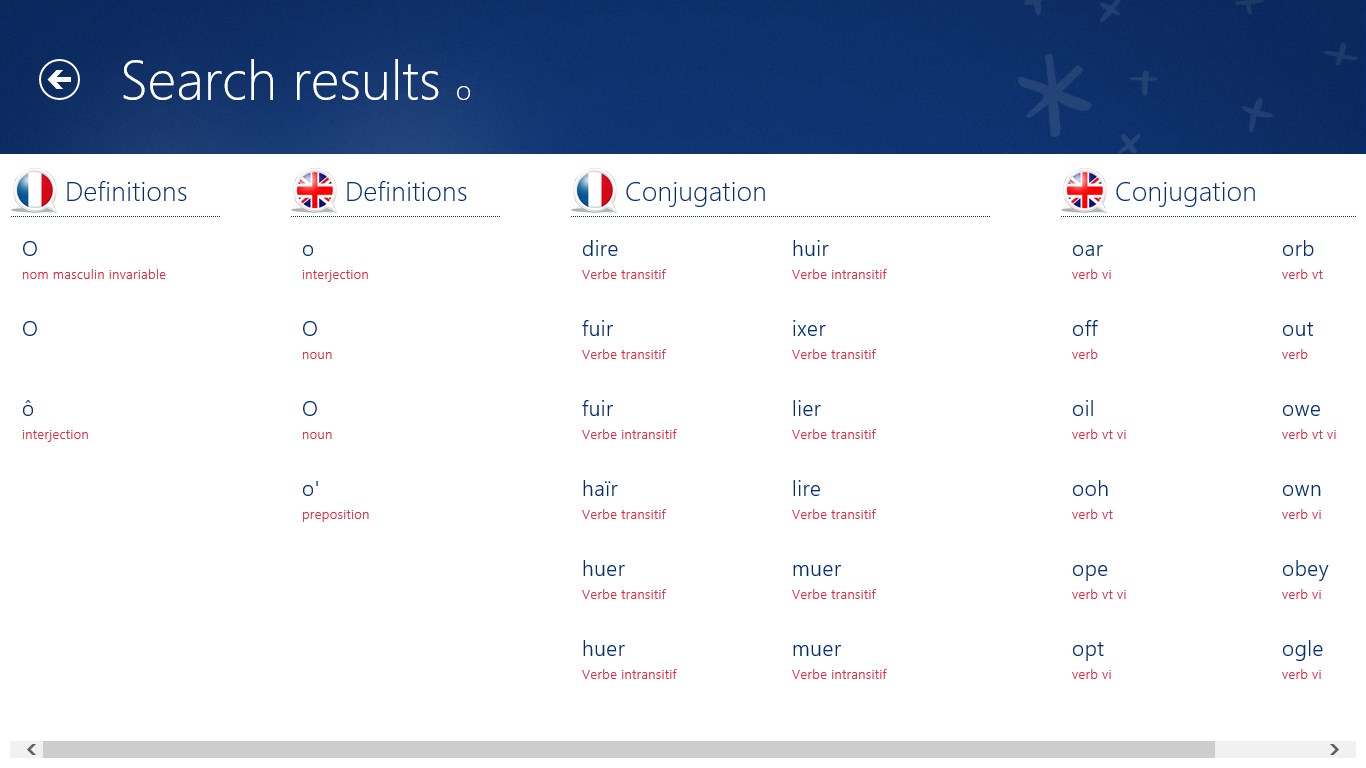 Search results o

Definitions

O
nom masculin invariable

O

ô
interjection

Definitions

o
interjection

O
noun

O
noun

o'
preposition

Conjugation

dire
Verbe transitif

fuir
Verbe transitif

fuir
Verbe intransitif

haïr
Verbe transitif

huer
Verbe transitif

huer
Verbe intransitif

huir
Verbe intransitif

ixer
Verbe transitif

lier
Verbe transitif

lire
Verbe transitif

muer
Verbe transitif

muer
Verbe intransitif

Conjugation

oar
verb vi

off
verb

oil
verb vt vi

ooh
verb vt

ope
verb vt vi

opt
verb vi

orb
verb vt

out
verb

owe
verb vt vi

own
verb vi

obey
verb vi

ogle
verb vi